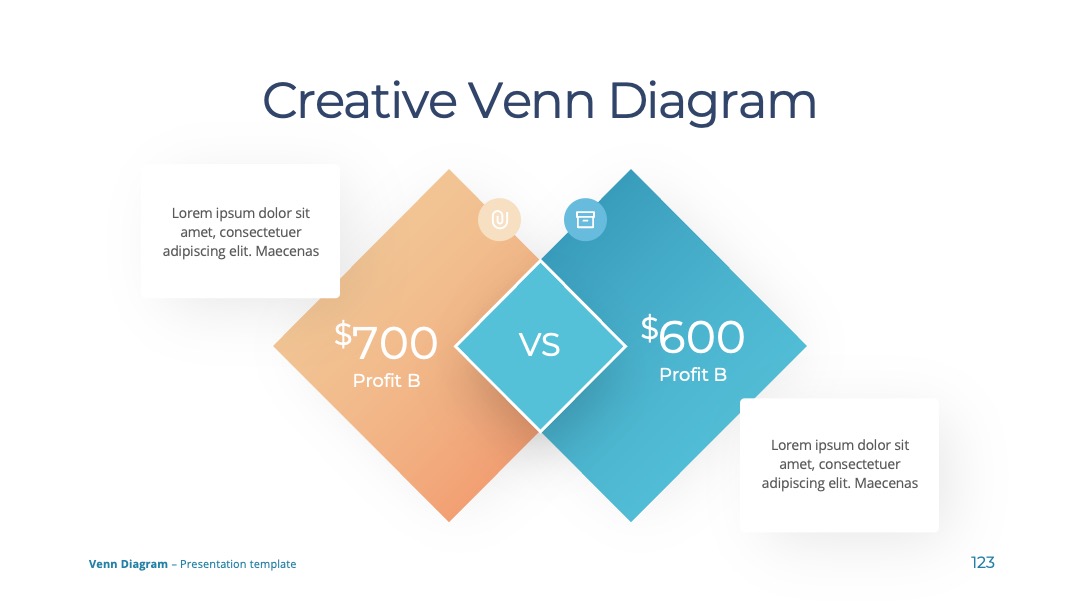 Creative Venn Diagram

Lorem ipsum dolor sit amet, consectetuer adipiscing elit. Maecenas

$700
Profit B

VS

$600
Profit B

Lorem ipsum dolor sit amet, consectetuer adipiscing elit. Maecenas

Venn Diagram – Presentation template

123